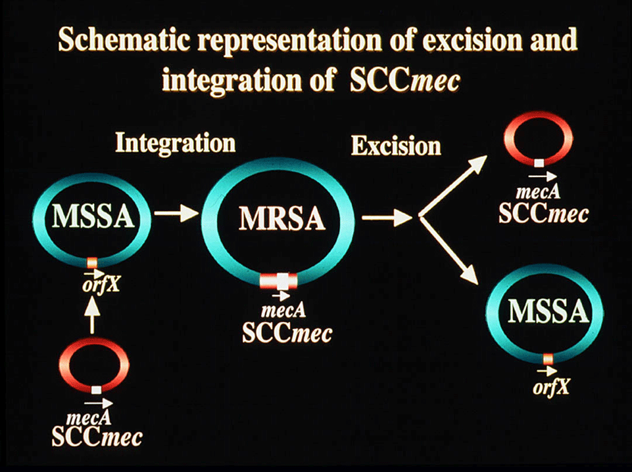 Schematic representation of excision and integration of SCCmec

Integration

Excision

MSSA

orfX

mecA
SCCmec

MRSA

mecA
SCCmec

mecA
SCCmec

MSSA

orfX